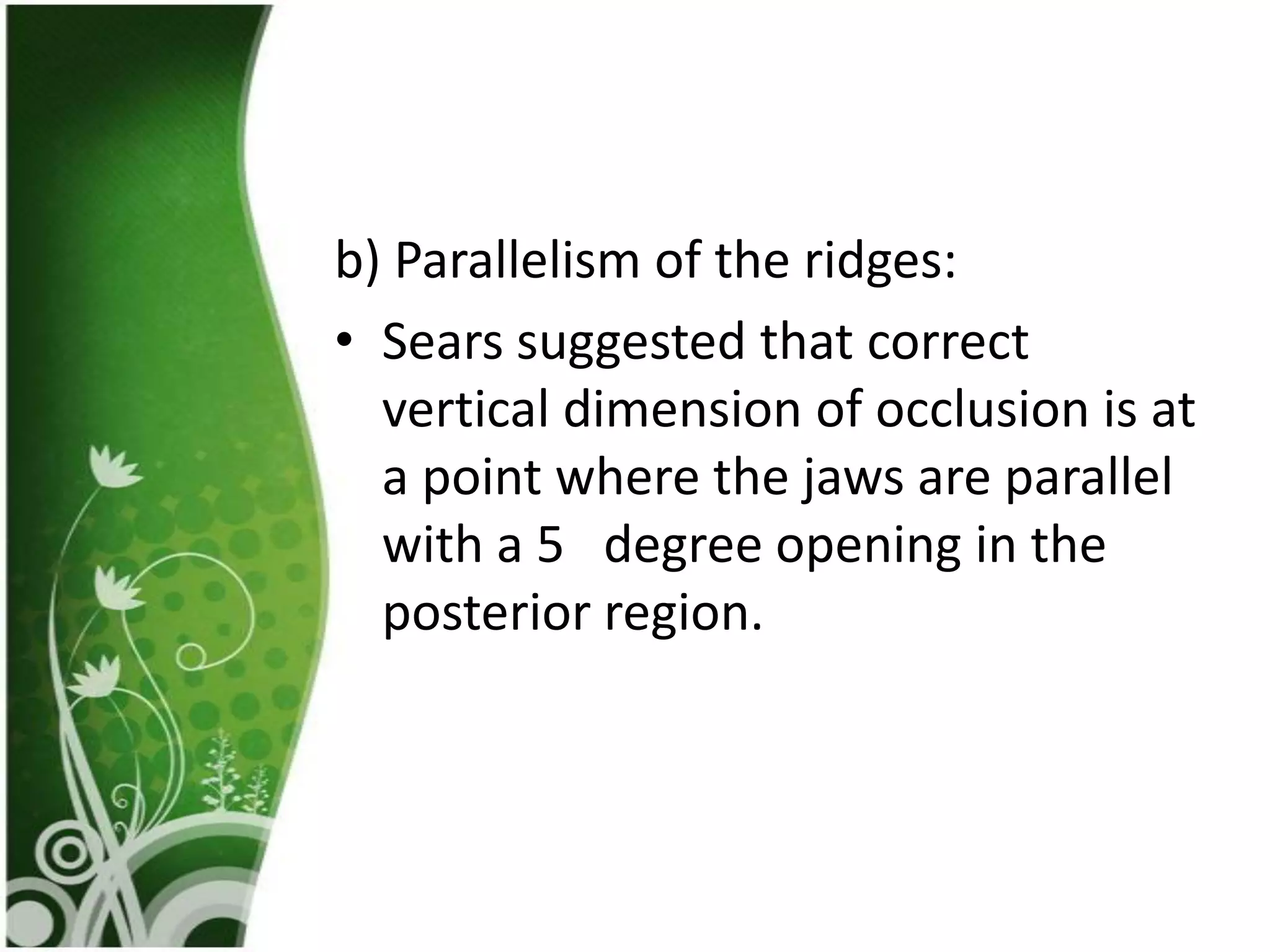 b) Parallelism of the ridges:

• Sears suggested that correct vertical dimension of occlusion is at a point where the jaws are parallel with a 5  degree opening in the posterior region.